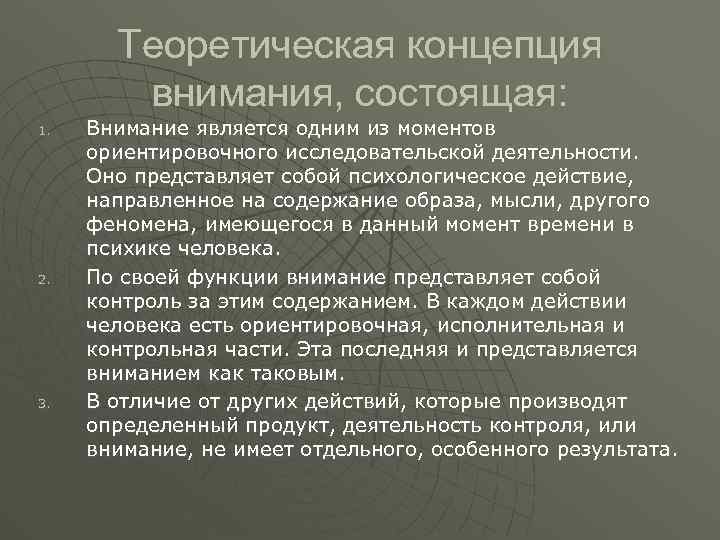 Теоретическая концепция внимания, состоящая:

1. Внимание является одним из моментов ориентировочного исследовательской деятельности. Оно представляет собой психологическое действие, направленное на содержание образа, мысли, другого феномена, имеющегося в данный момент времени в психике человека.

2. По своей функции внимание представляет собой контроль за этим содержанием. В каждом действии человека есть ориентировочная, исполнительная и контрольная части. Эта последняя и представляется вниманием как таковым.

3. В отличие от других действий, которые производят определенный продукт, деятельность контроля, или внимание, не имеет отдельного, особенного результата.